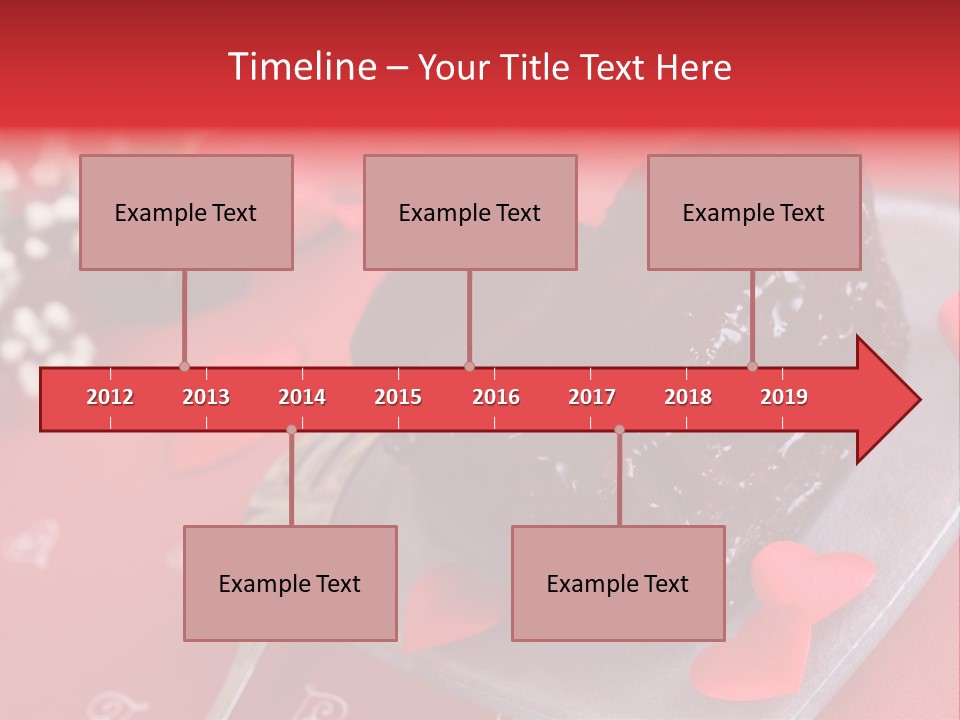 Timeline – Your Title Text Here

Example Text

Example Text

Example Text

2012 2013 2014 2015 2016 2017 2018 2019

Example Text

Example Text